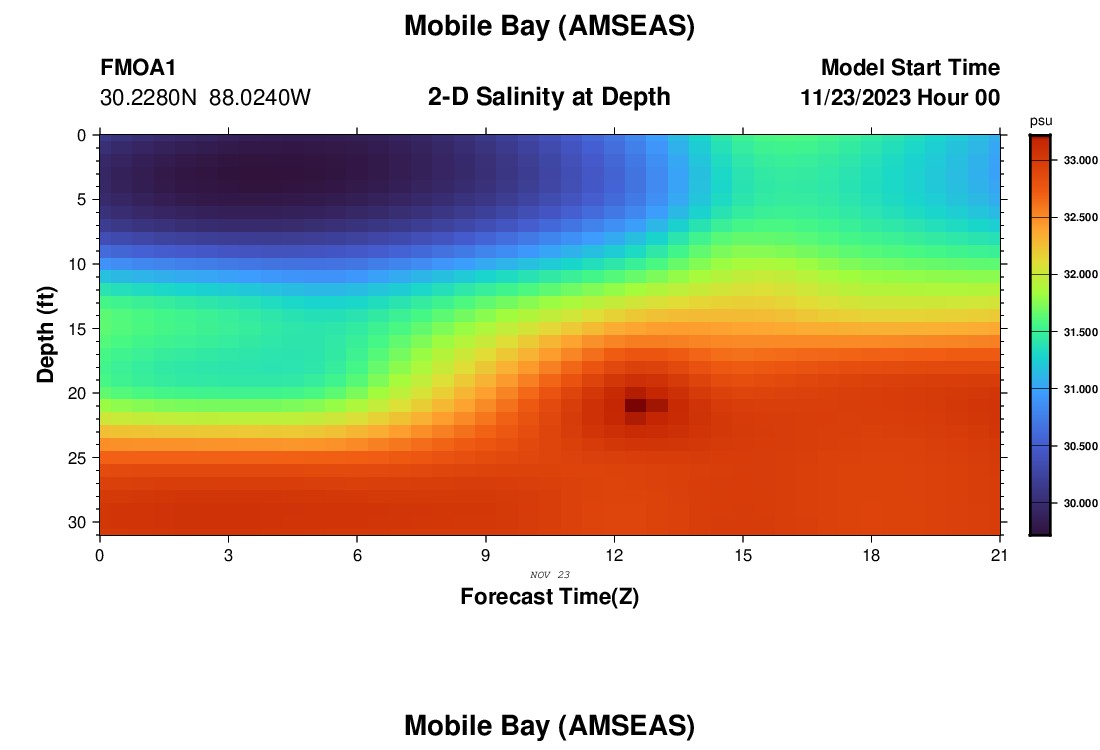 Mobile Bay (AMSEAS)

FMOA1
30.2280N 88.0240W

2-D Salinity at Depth

Model Start Time
11/23/2023 Hour 00

psu
33.000
32.500
32.000
31.500
31.000
30.500
30.000

Depth (ft)
0
5
10
15
20
25
30

0
3
6
9
12
15
18
21

NOV 23

Forecast Time(Z)

Mobile Bay (AMSEAS)